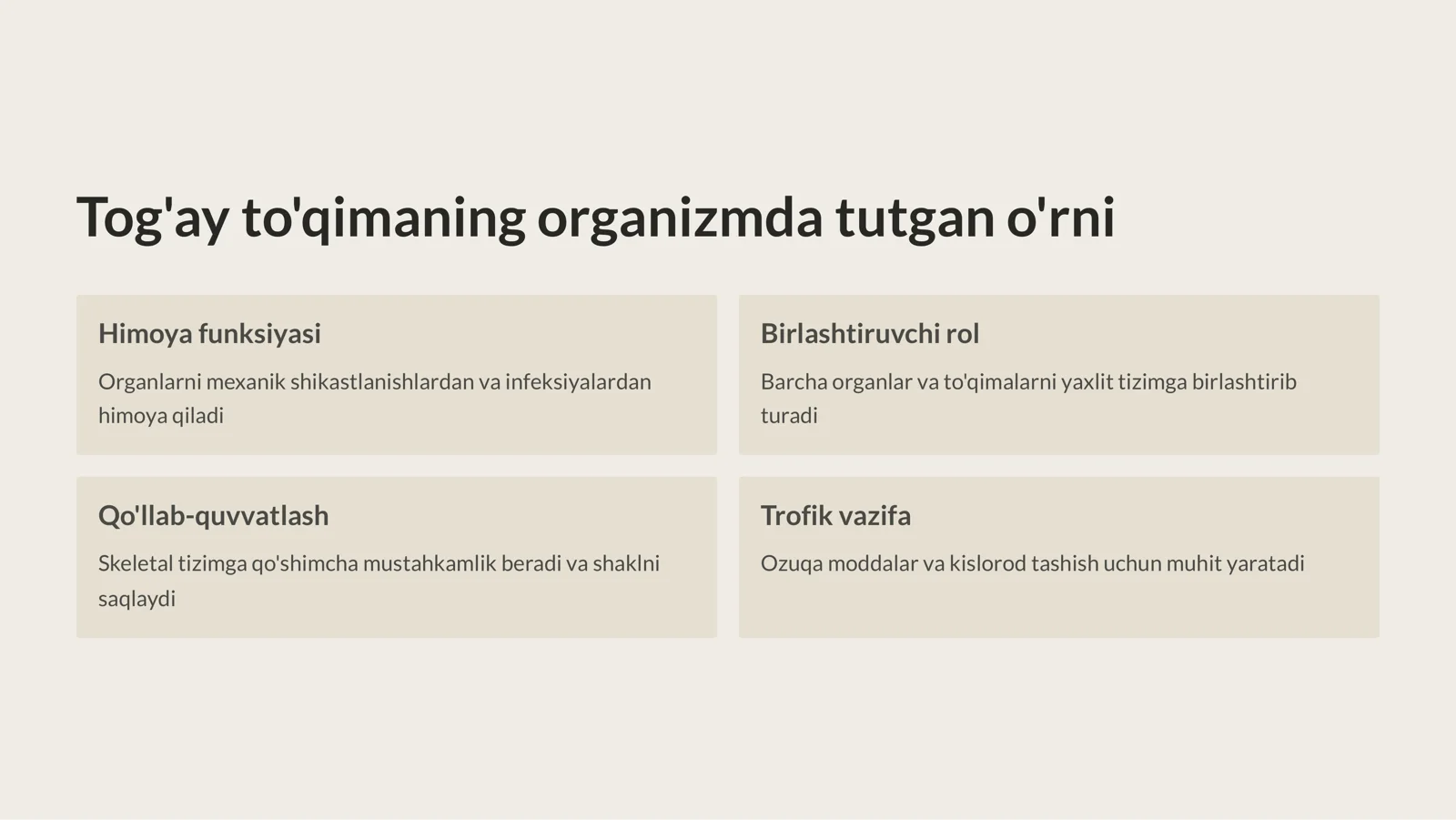 Tog'ay to'qimaning organizmda tutgan o'rni

Himoya funksiyasi

Organlarni mexanik shikastlanishlardan va infeksiyalardan himoya qiladi

Birlashtiruvchi rol

Barcha organlar va to'qimalarni yaxlit tizimga birlashtirib turadi

Qo'llab-quvvatlash

Skeletal tizimga qo'shimcha mustahkamlik beradi va shaklni saqlaydi

Trofik vazifa

Ozuqa moddalar va kislorod tashish uchun muhit yaratadi